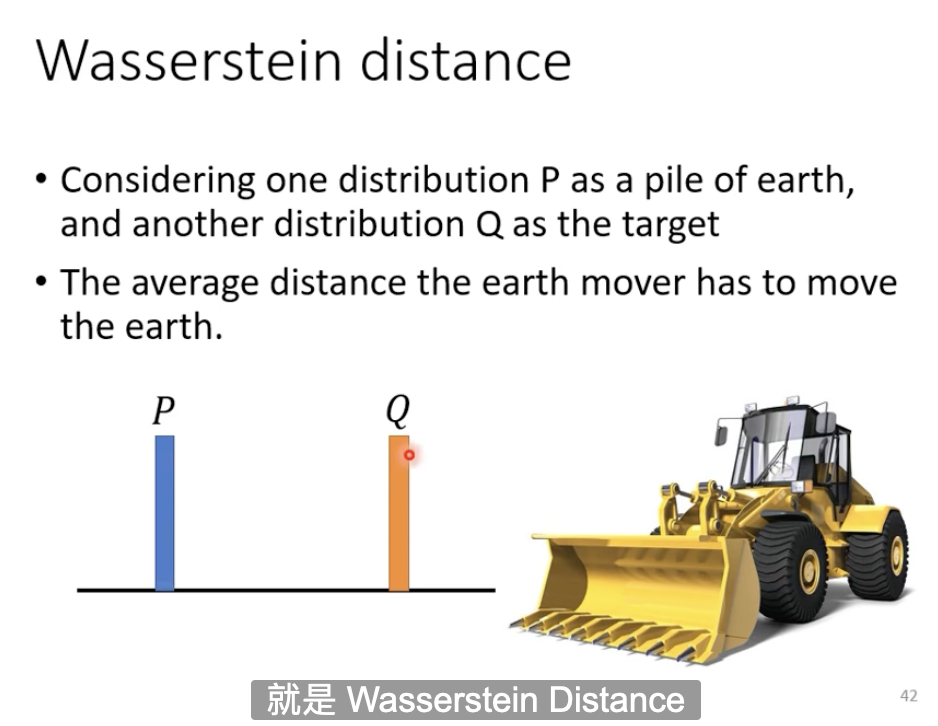 Wasserstein distance

• Considering one distribution P as a pile of earth, and another distribution Q as the target

• The average distance the earth mover has to move the earth.

$P$

$Q$

就是 Wasserstein Distance

42